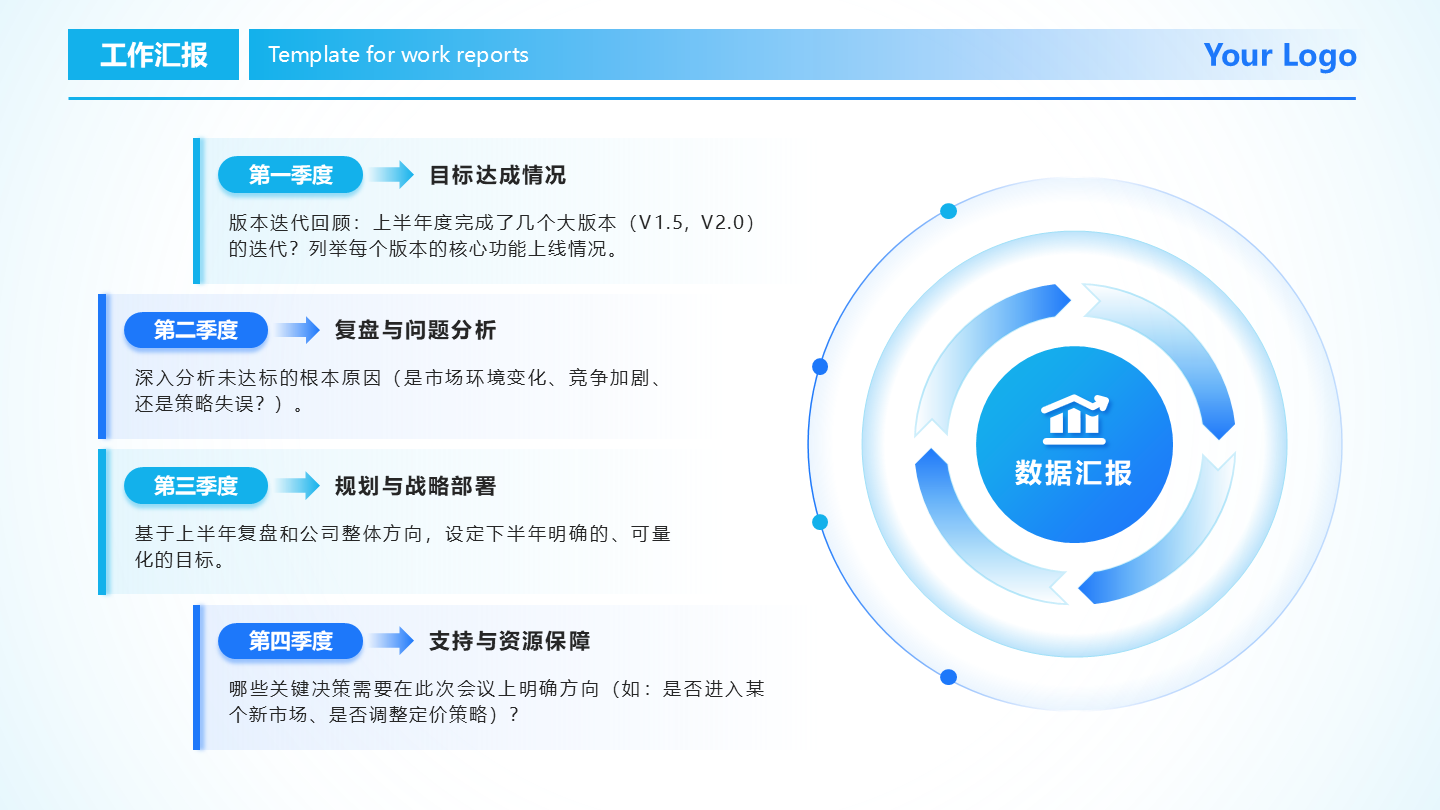 工作汇报

Template for work reports

Your Logo

第一季度
目标达成情况
版本迭代回顾：上半年度完成了几个大版本（V1.5，V2.0）的迭代？列举每个版本的核心功能上线情况。

第二季度
复盘与问题分析
深入分析未达标的根本原因（是市场环境变化、竞争加剧、还是策略失误？）。

第三季度
规划与战略部署
基于上半年复盘和公司整体方向，设定下半年明确的、可量化的目标。

第四季度
支持与资源保障
哪些关键决策需要在此次会议上明确方向（如：是否进入某个新市场、是否调整定价策略）？

数据汇报